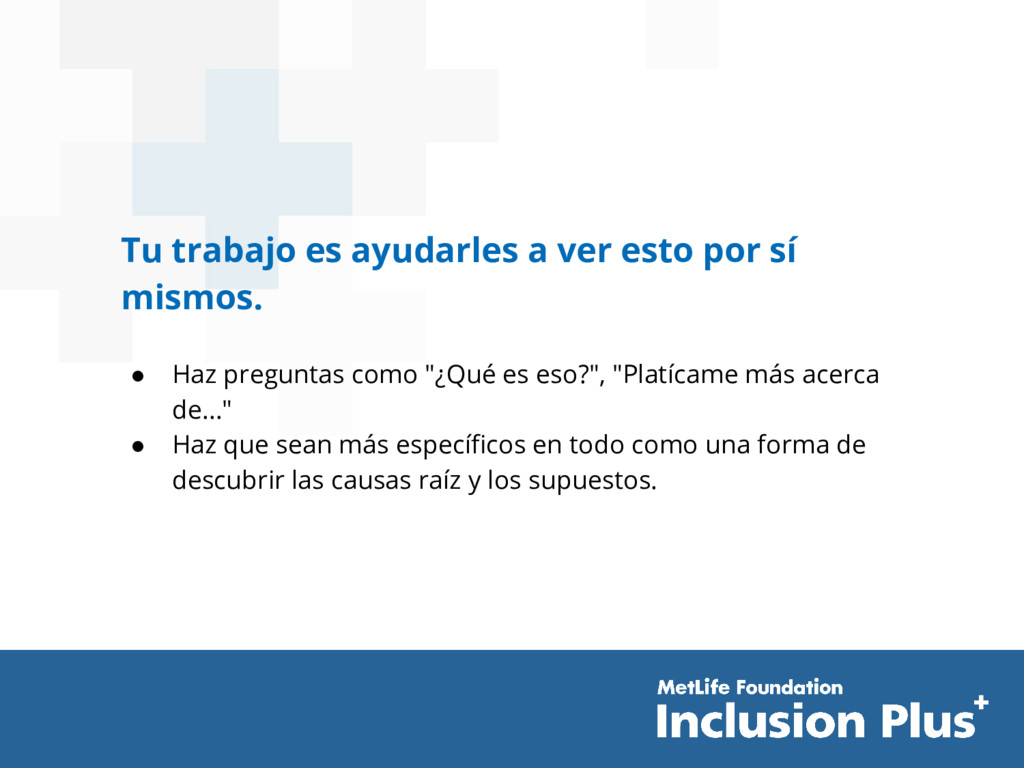 Tu trabajo es ayudarles a ver esto por sí mismos.

● Haz preguntas como "¿Qué es eso?", "Platícame más acerca de..."
● Haz que sean más específicos en todo como una forma de descubrir las causas raíz y los supuestos.

MetLife Foundation
Inclusion Plus+